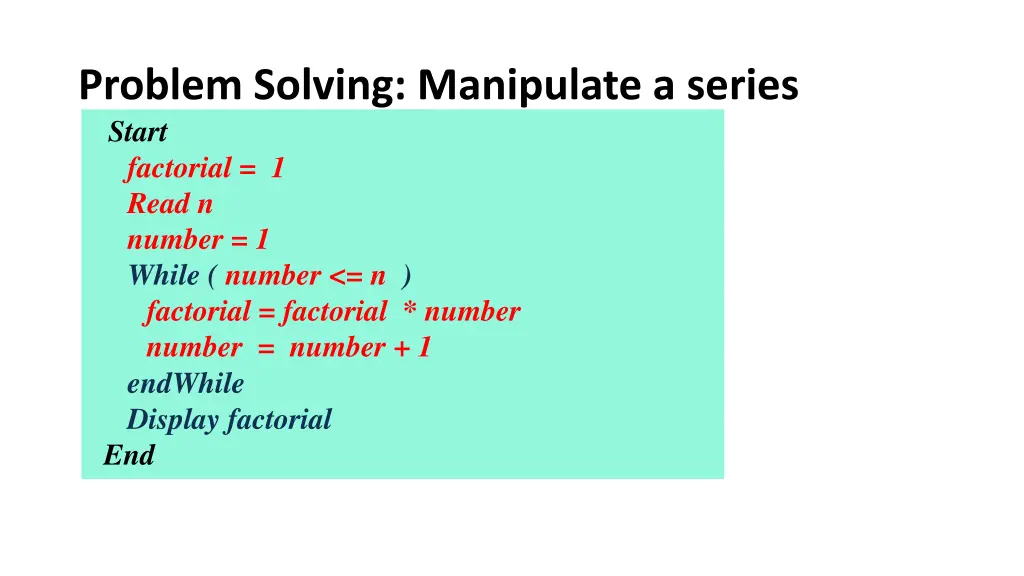 Problem Solving: Manipulate a series

Start
factorial = 1
Read n
number = 1
While ( number <= n )
factorial = factorial * number
number = number + 1
endWhile
Display factorial
End